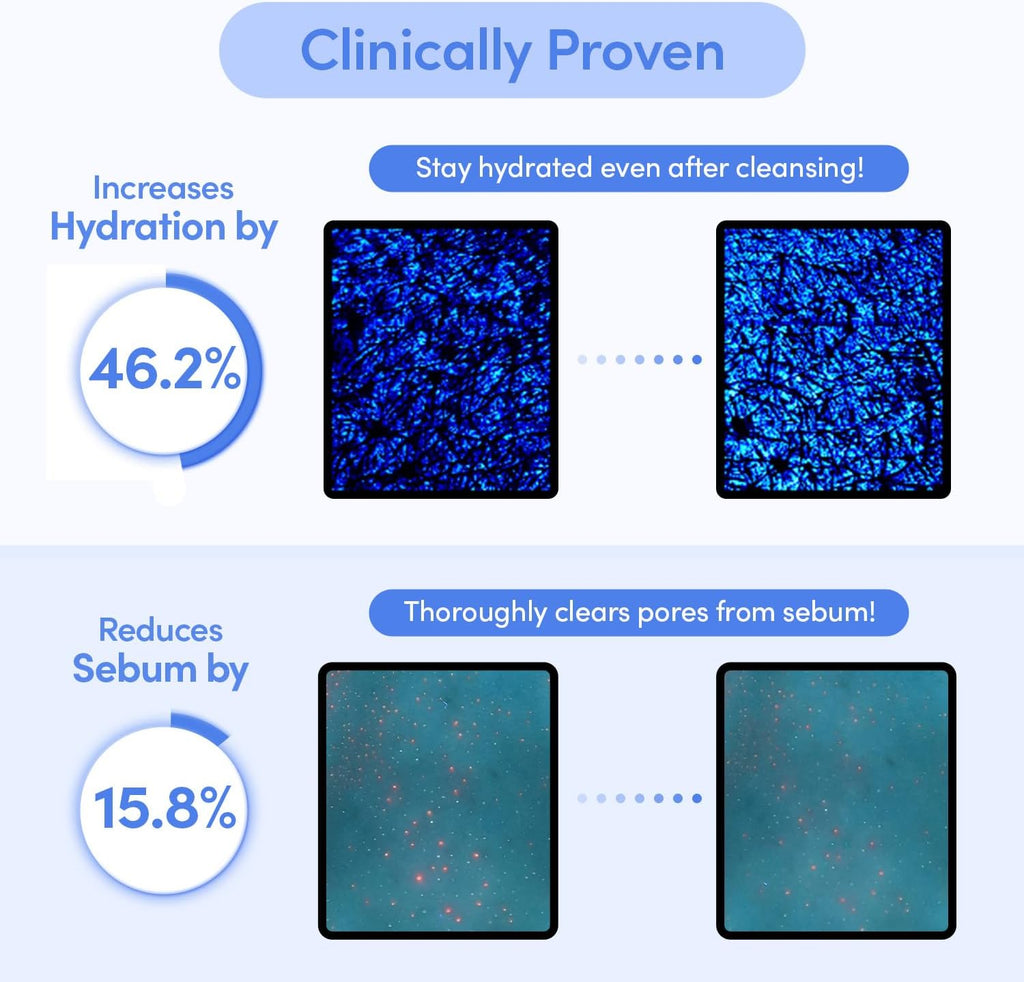 Clinically Proven

Increases
Hydration by

46.2%

Stay hydrated even after cleansing!

Reduces
Sebum by

15.8%

Thoroughly clears pores from sebum!